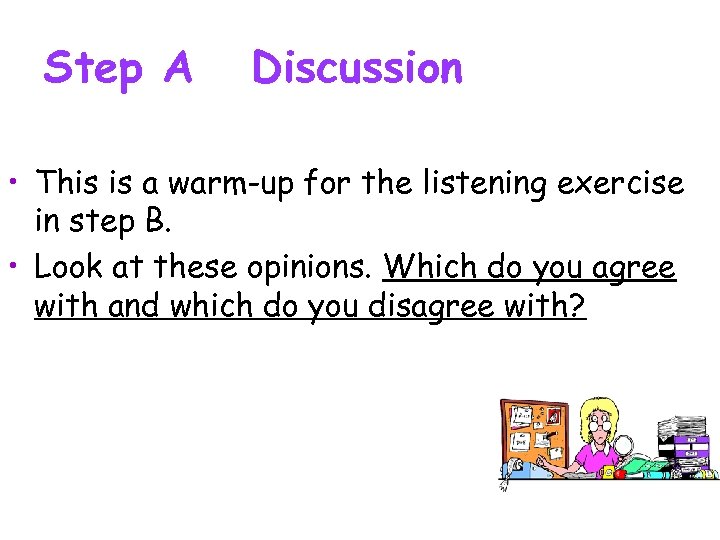 Step A Discussion

• This is a warm-up for the listening exercise in step B.

• Look at these opinions. Which do you agree with and which do you disagree with?